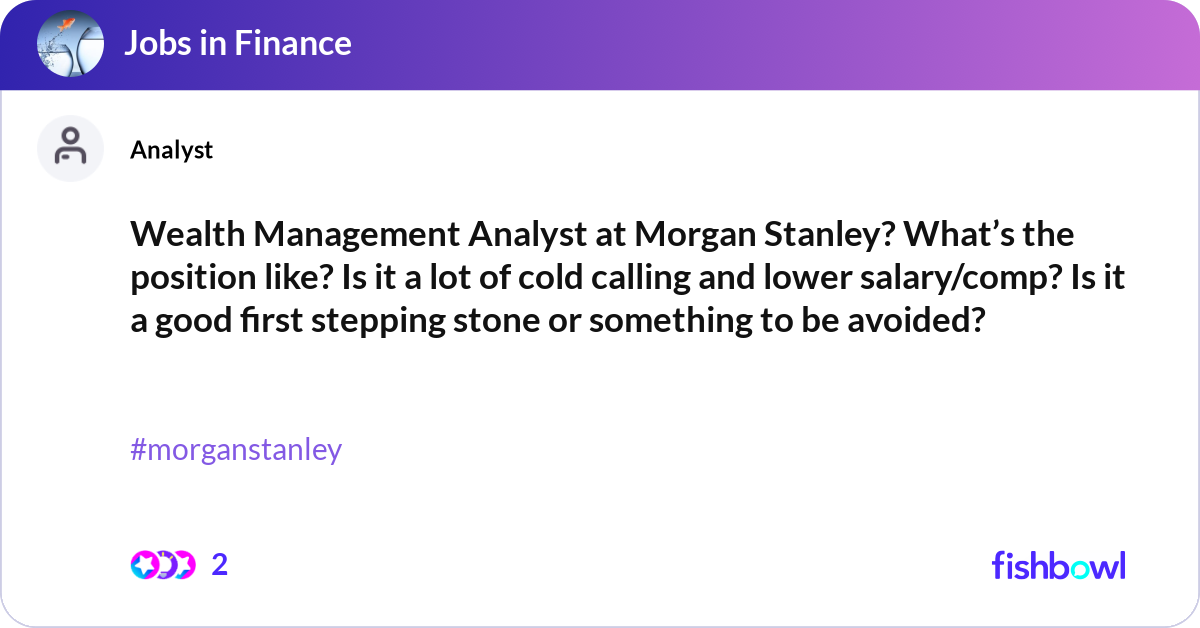 Jobs in Finance

Analyst

Wealth Management Analyst at Morgan Stanley? What’s the position like? Is it a lot of cold calling and lower salary/comp? Is it a good first stepping stone or something to be avoided?

#morganstanley

2

fishbowl